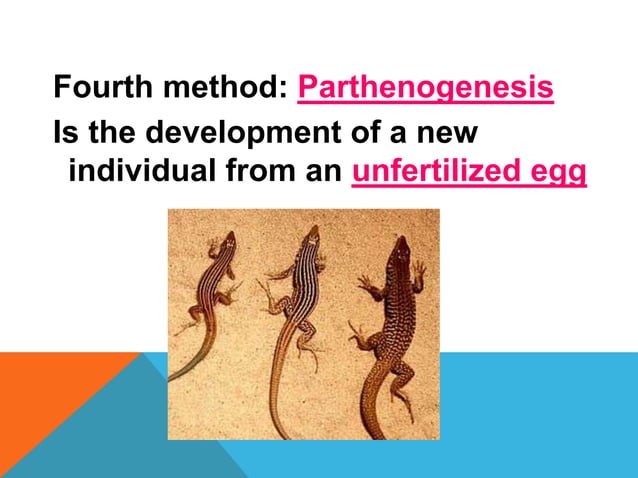 Fourth method: Parthenogenesis

Is the development of a new individual from an unfertilized egg